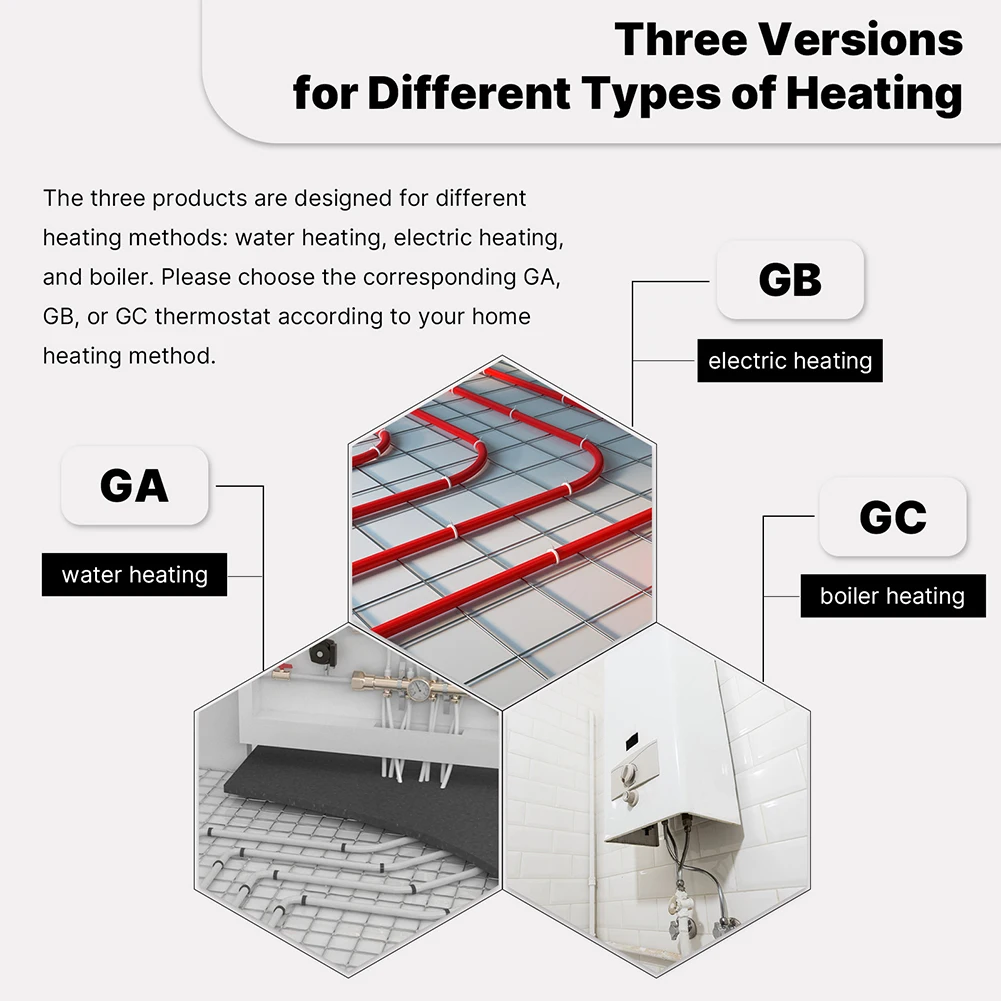 Three Versions for Different Types of Heating

The three products are designed for different heating methods: water heating, electric heating, and boiler. Please choose the corresponding GA, GB, or GC thermostat according to your home heating method.

GB
electric heating

GA
water heating

GC
boiler heating